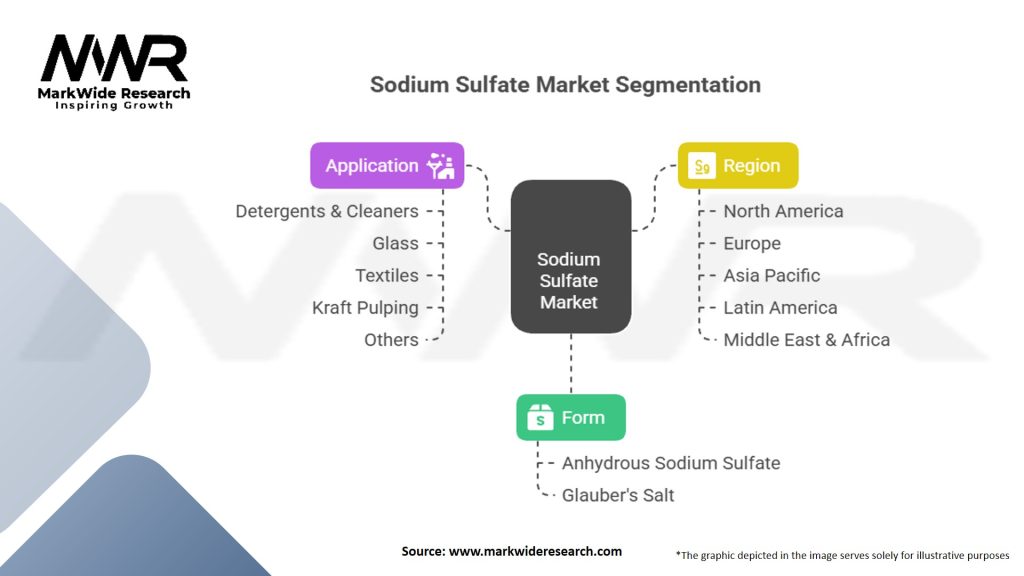 MWR
MarkWide Research
Inspiring Growth

Sodium Sulfate Market Segmentation

Application
Detergents & Cleaners
Glass
Textiles
Kraft Pulping
Others

Sodium Sulfate Market

Region
North America
Europe
Asia Pacific
Latin America
Middle East & Africa

Form
Anhydrous Sodium Sulfate
Glauber's Salt

Source: www.markwideresearch.com

*The graphic depicted in the image serves solely for illustrative purposes